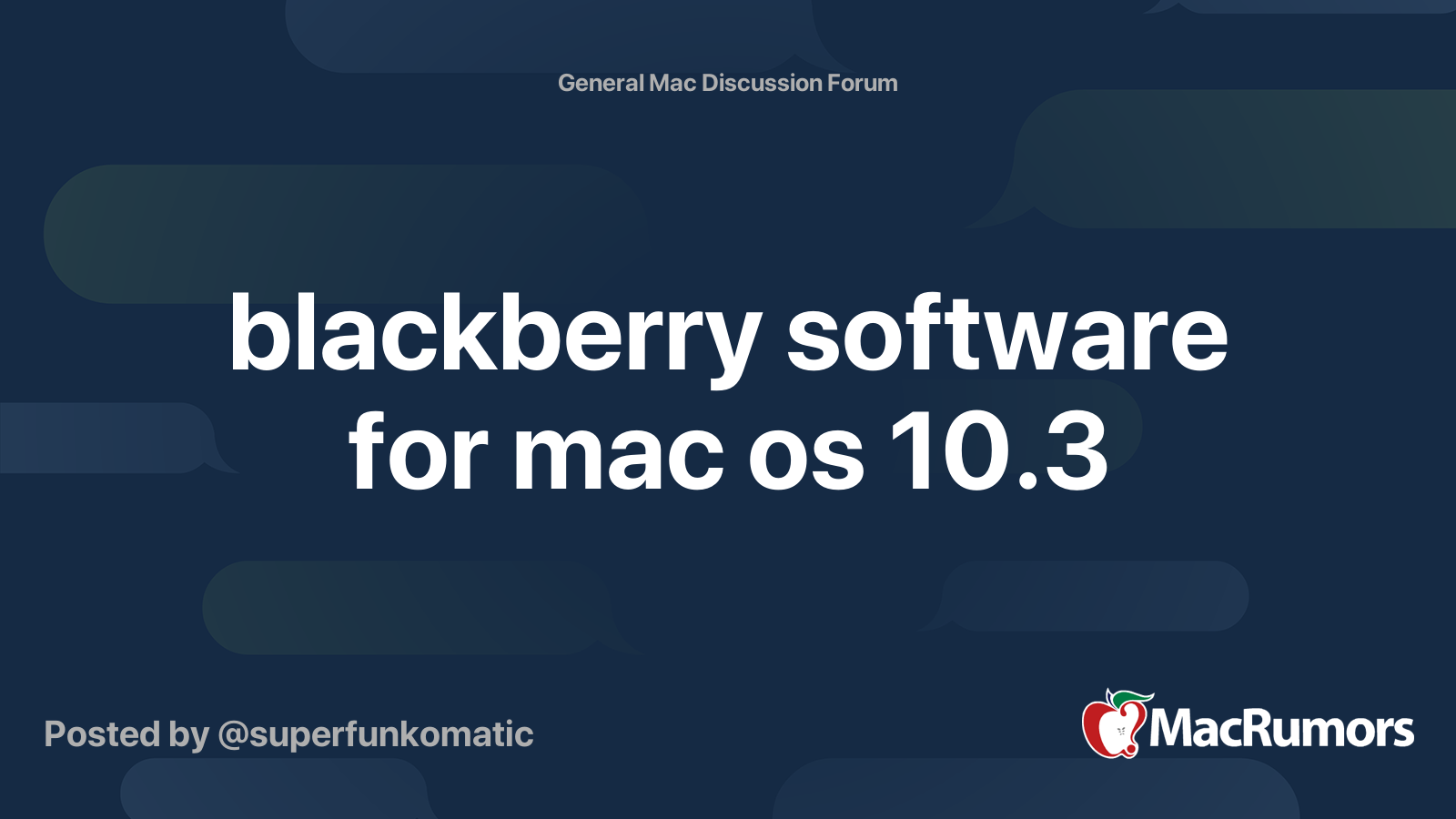 General Mac Discussion Forum

blackberry software for mac os 10.3

Posted by @superfunkomatic

MacRumors